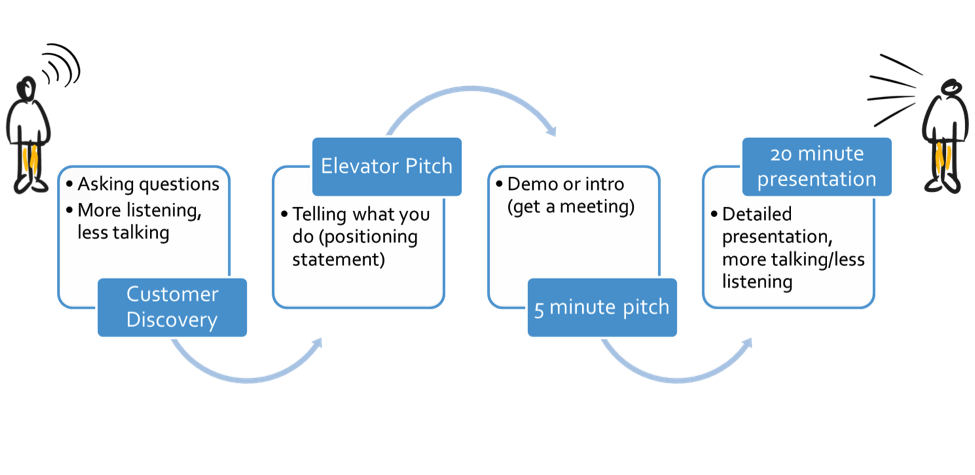 • Asking questions
• More listening, less talking

Customer Discovery

Elevator Pitch

• Telling what you do (positioning statement)

• Demo or intro (get a meeting)

5 minute pitch

20 minute presentation

• Detailed presentation, more talking/less listening